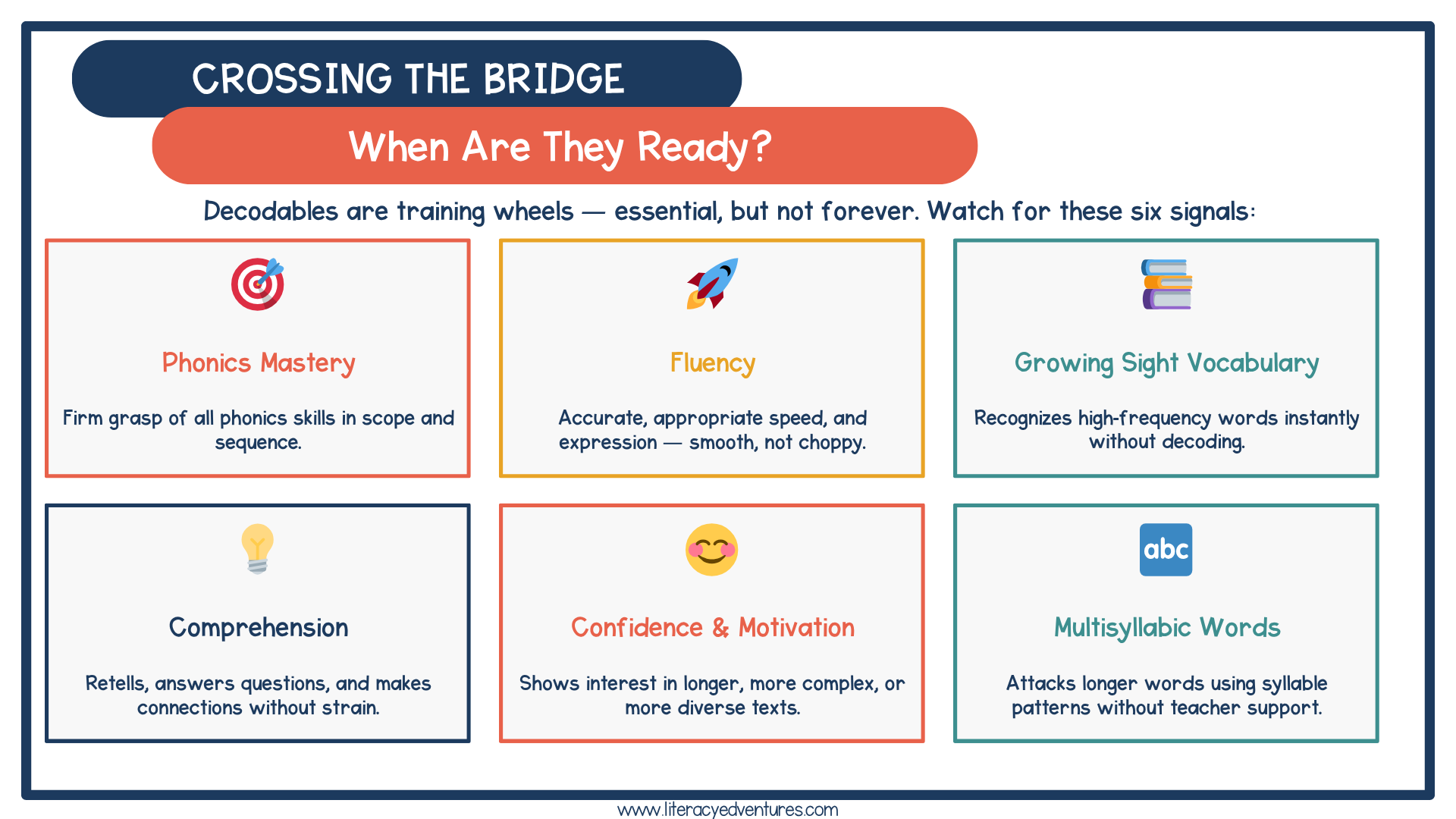 CROSSING THE BRIDGE

When Are They Ready?

Decodables are training wheels — essential, but not forever. Watch for these six signals:

Phonics Mastery

Firm grasp of all phonics skills in scope and sequence.

Fluency

Accurate, appropriate speed, and expression — smooth, not choppy.

Growing Sight Vocabulary

Recognizes high-frequency words instantly without decoding.

Comprehension

Retells, answers questions, and makes connections without strain.

Confidence & Motivation

Shows interest in longer, more complex, or more diverse texts.

abc

Multisyllabic Words

Attacks longer words using syllable patterns without teacher support.

www.literacyedventures.com